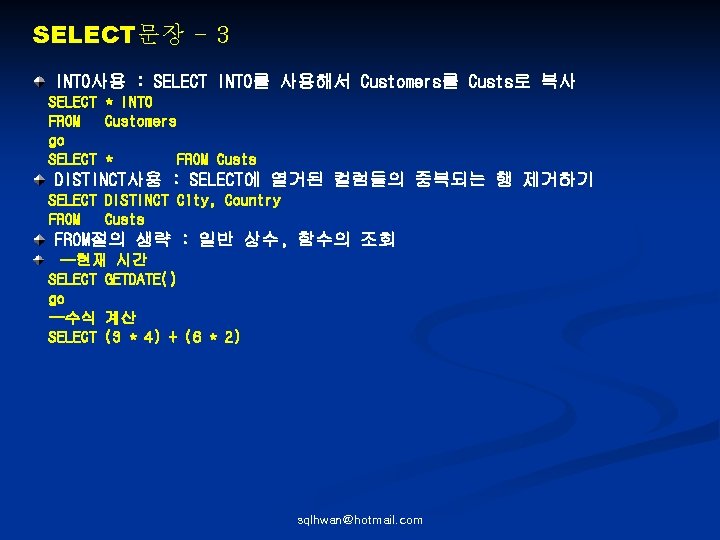 SELECT문장 - 3

INTO사용 : SELECT INTO를 사용해서 Customers를 Custs로 복사
SELECT * INTO
FROM Customers
go
SELECT * FROM Custs

DISTINCT사용 : SELECT에 열거된 컬럼들의 중복되는 행 제거하기
SELECT DISTINCT City, Country
FROM Custs

FROM절의 생략 : 일반 상수, 함수의 조회

--현재 시간
SELECT GETDATE()
go
--수식 계산
SELECT (3 * 4) + (6 * 2)

sqlhwan@hotmail.com